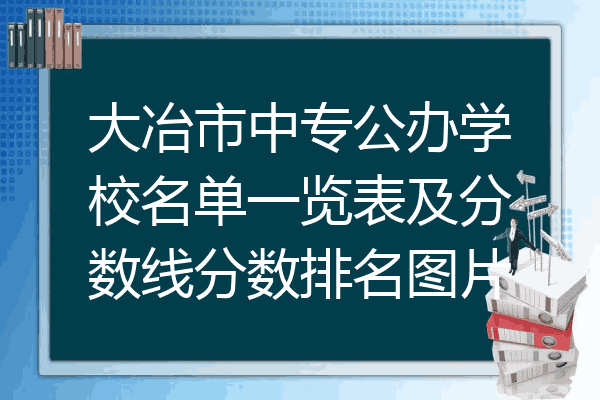 大冶市中专公办学校名单一览表及分数线分数排名图片